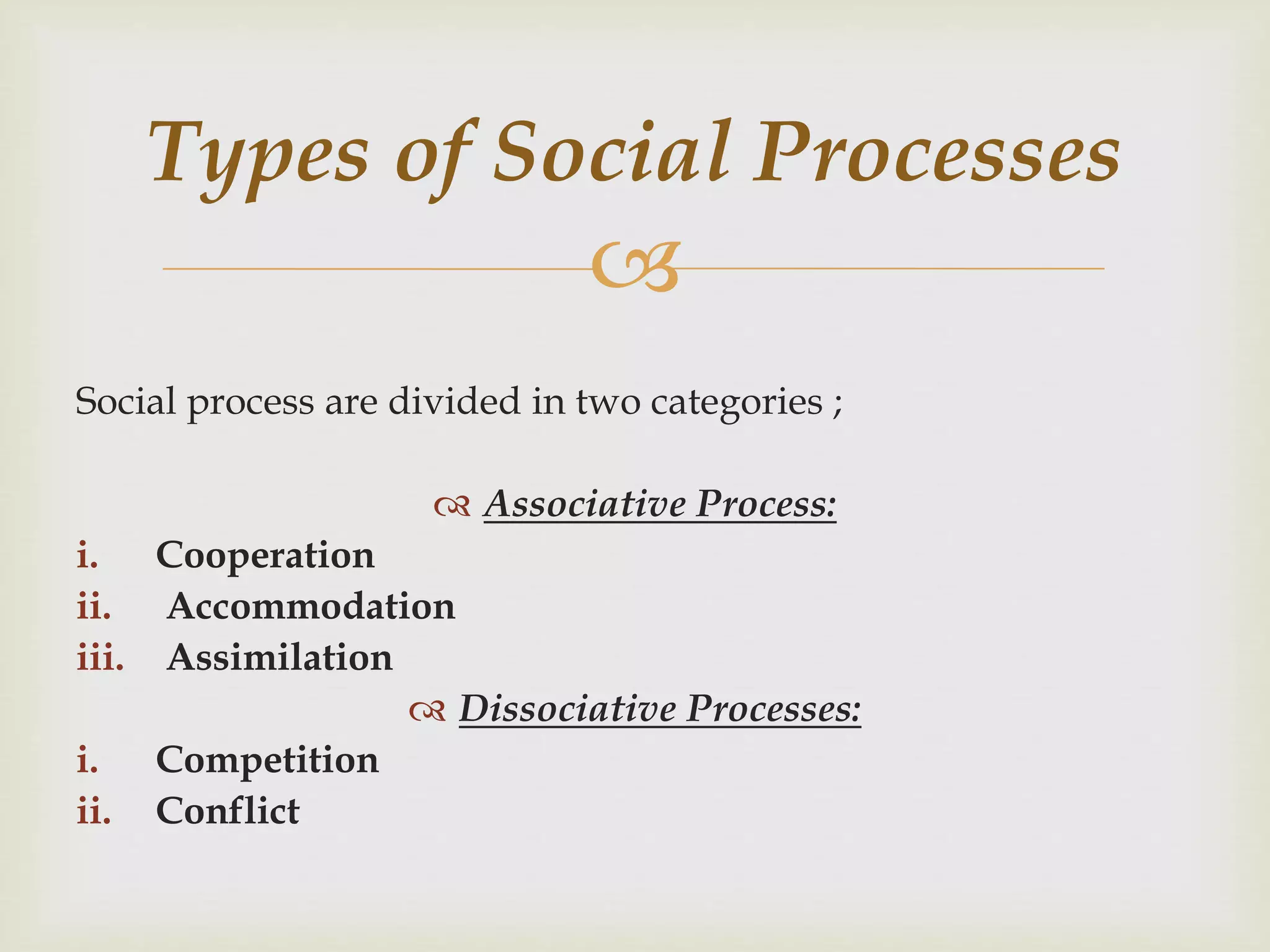 Types of Social Processes

Social process are divided in two categories ;

Associative Process:

i. Cooperation
ii. Accommodation
iii. Assimilation

Dissociative Processes:

i. Competition
ii. Conflict